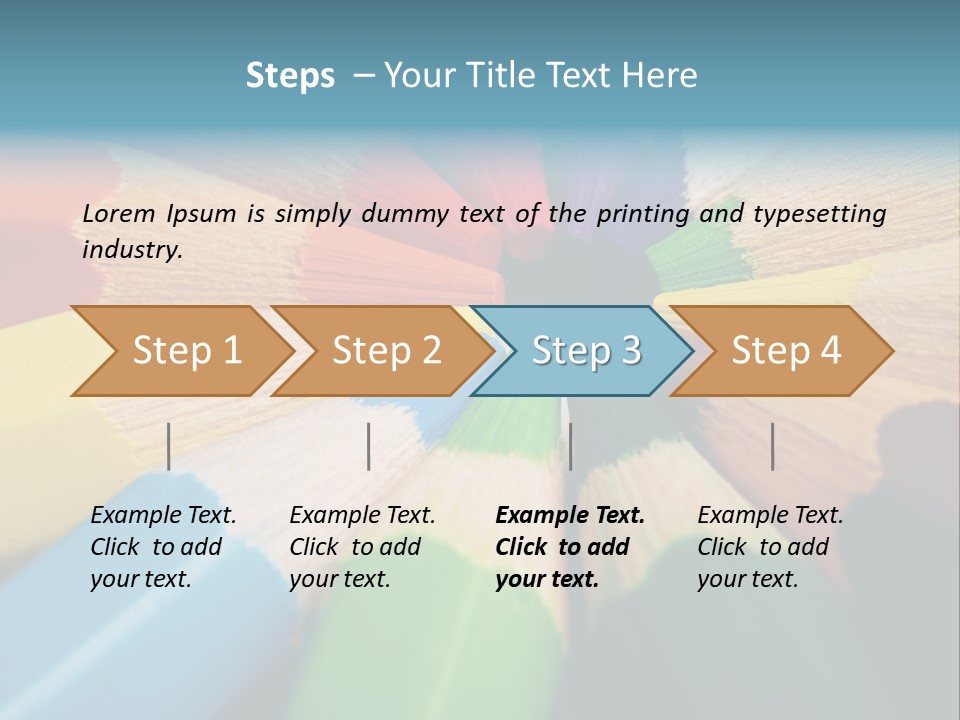 Steps – Your Title Text Here

Lorem Ipsum is simply dummy text of the printing and typesetting industry.

Step 1

Step 2

Step 3

Step 4

Example Text. Click to add your text.

Example Text. Click to add your text.

Example Text. Click to add your text.

Example Text. Click to add your text.